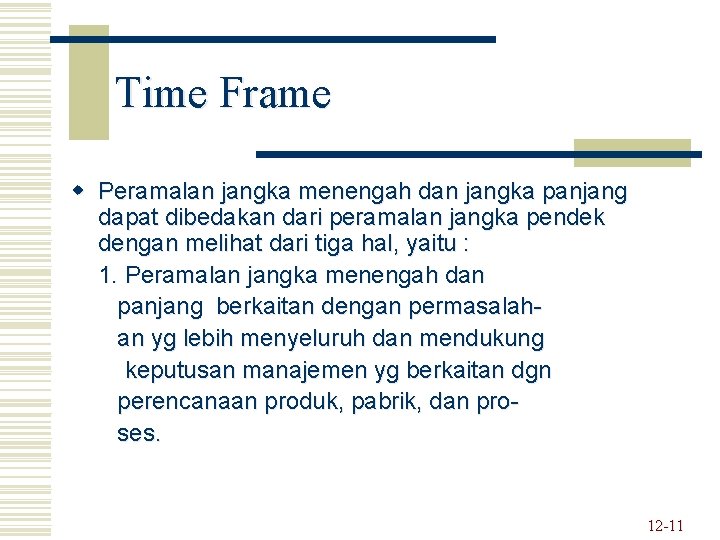 Time Frame

Peramalan jangka menengah dan jangka panjang dapat dibedakan dari peramalan jangka pendek dengan melihat dari tiga hal, yaitu :

1. Peramalan jangka menengah dan panjang berkaitan dengan permasalahan yg lebih menyeluruh dan mendukung keputusan manajemen yg berkaitan dgn perencanaan produk, pabrik, dan proses.

12-11